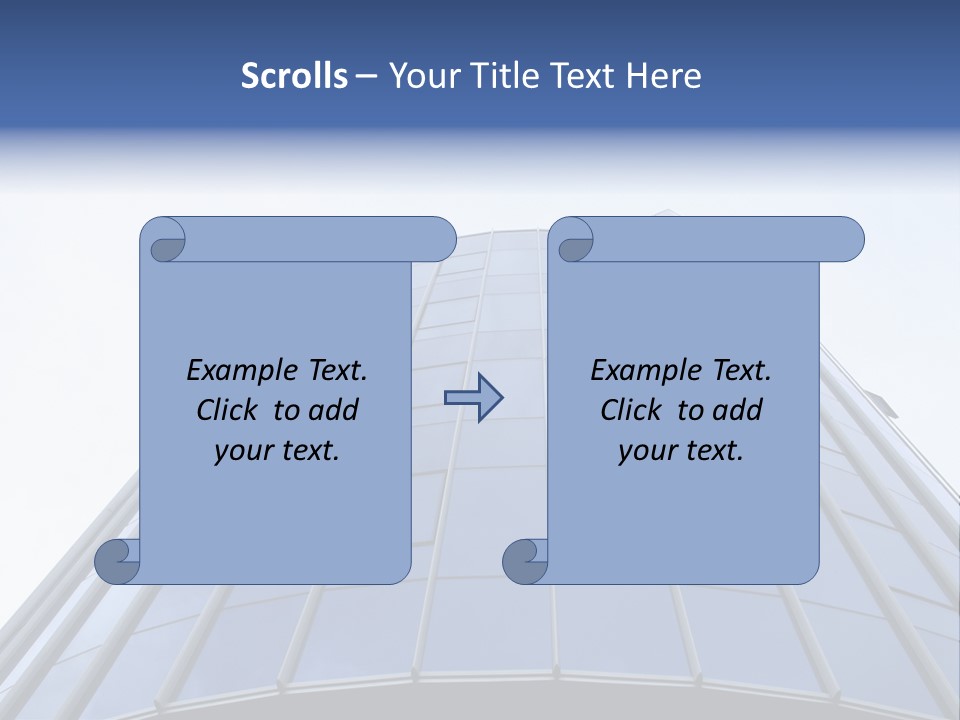 Scrolls – Your Title Text Here

Example Text. Click to add your text.

Example Text. Click to add your text.